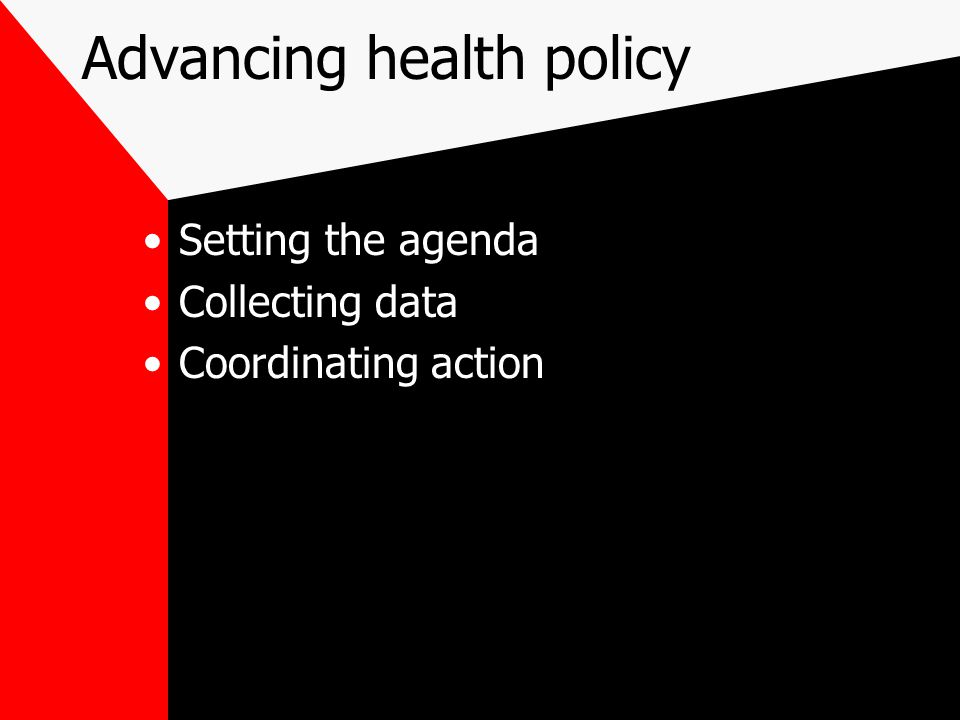 Advancing health policy

• Setting the agenda
• Collecting data
• Coordinating action